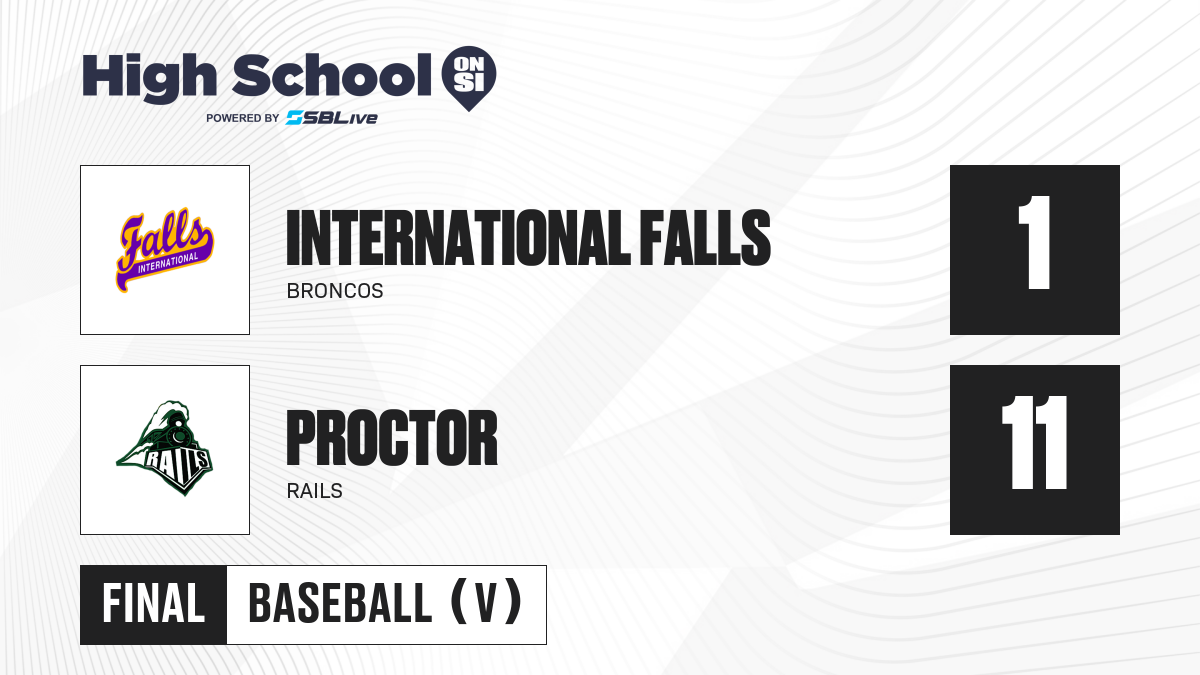 High School ON SI
POWERED BY SBLive

Falls INTERNATIONAL

INTERNATIONAL FALLS
BRONCOS

1

RAILS

PROCTOR
RAILS

11

FINAL BASEBALL (V)